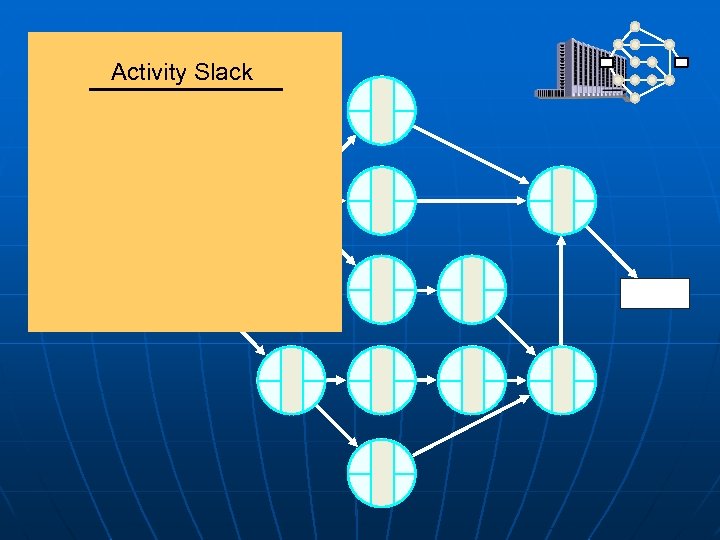 Activity Slack